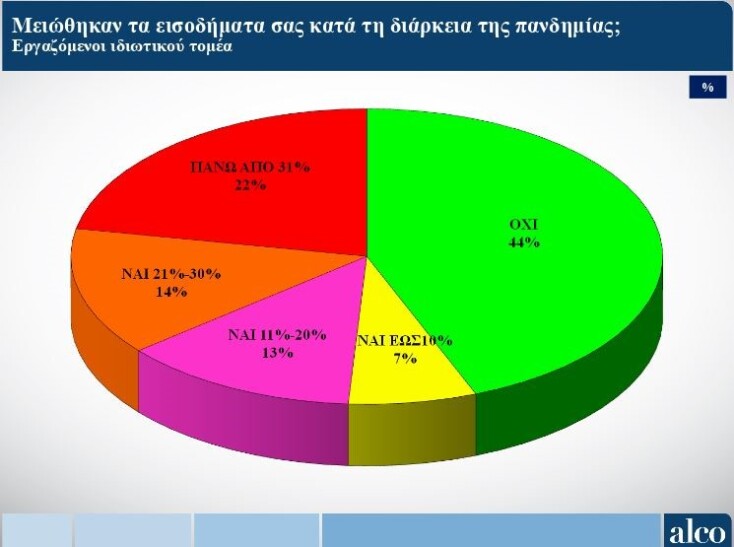 Μειώθηκαν τα εισοδήματα σας κατά τη διάρκεια της πανδημίας;
Εργαζόμενοι ιδιωτικού τομέα

%

ΠΑΝΩ ΑΠΟ 31%
22%

ΟΧΙ
44%

ΝΑΙ 21%-30%
14%

ΝΑΙ 11%-20%
13%

ΝΑΙ ΕΩΣ10%
7%

alco